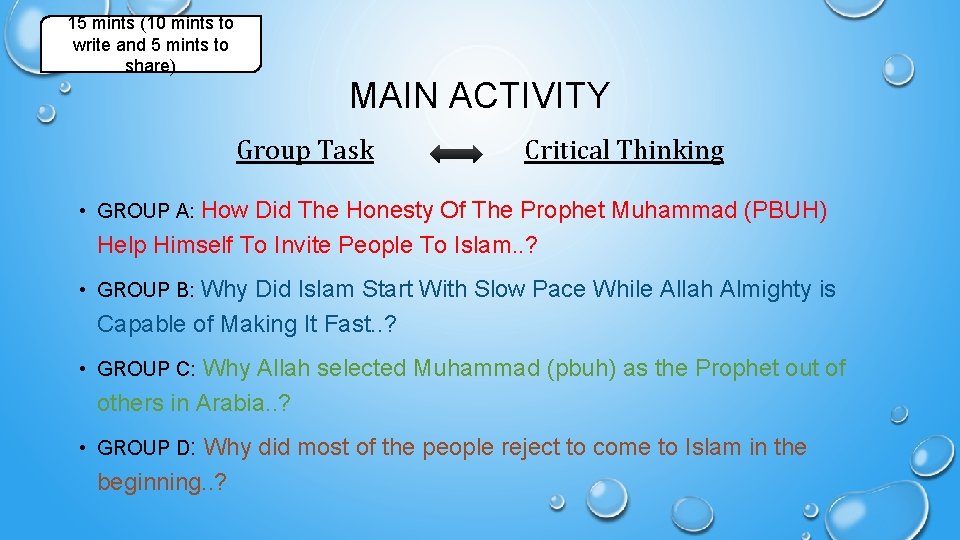 15 mints (10 mints to write and 5 mints to share)

MAIN ACTIVITY

Group Task Critical Thinking

• GROUP A: How Did The Honesty Of The Prophet Muhammad (PBUH) Help Himself To Invite People To Islam..?

• GROUP B: Why Did Islam Start With Slow Pace While Allah Almighty is Capable of Making It Fast..?

• GROUP C: Why Allah selected Muhammad (pbuh) as the Prophet out of others in Arabia..?

• GROUP D: Why did most of the people reject to come to Islam in the beginning..?